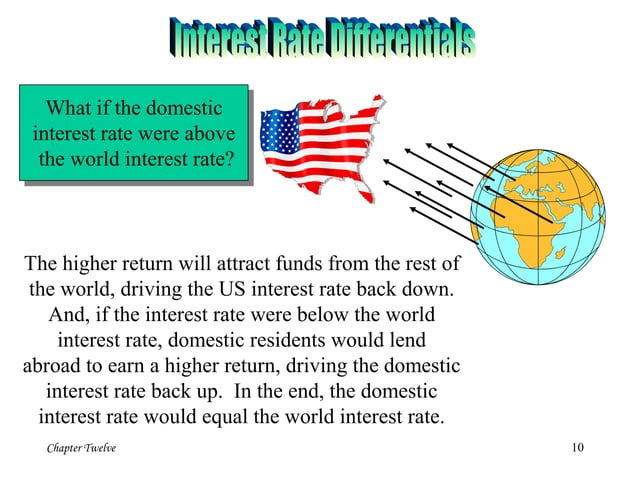 Interest Rate Differentials

What if the domestic interest rate were above the world interest rate?

The higher return will attract funds from the rest of the world, driving the US interest rate back down. And, if the interest rate were below the world interest rate, domestic residents would lend abroad to earn a higher return, driving the domestic interest rate back up. In the end, the domestic interest rate would equal the world interest rate.

Chapter Twelve

10